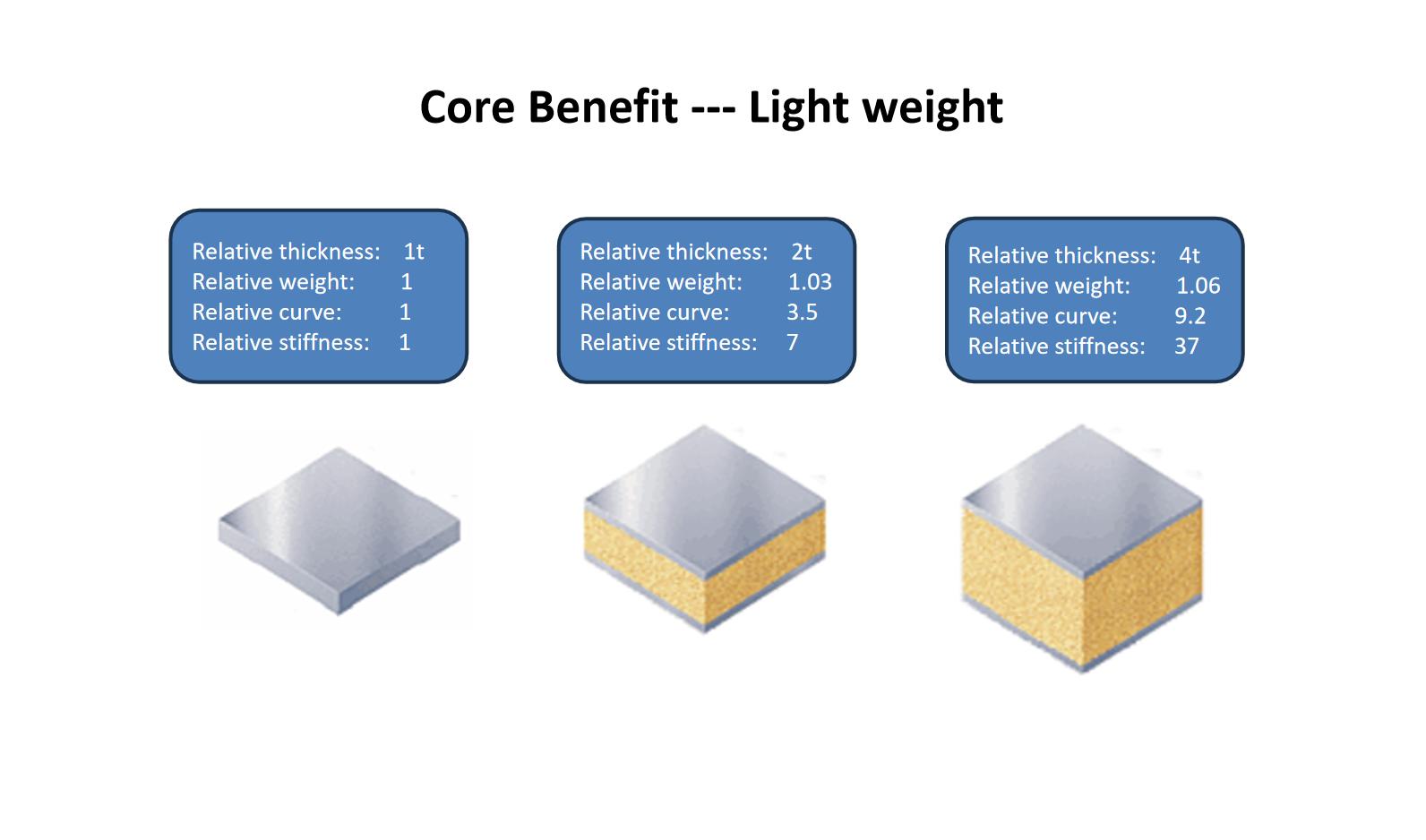 Core Benefit --- Light weight

Relative thickness: 1t
Relative weight: 1
Relative curve: 1
Relative stiffness: 1

Relative thickness: 2t
Relative weight: 1.03
Relative curve: 3.5
Relative stiffness: 7

Relative thickness: 4t
Relative weight: 1.06
Relative curve: 9.2
Relative stiffness: 37